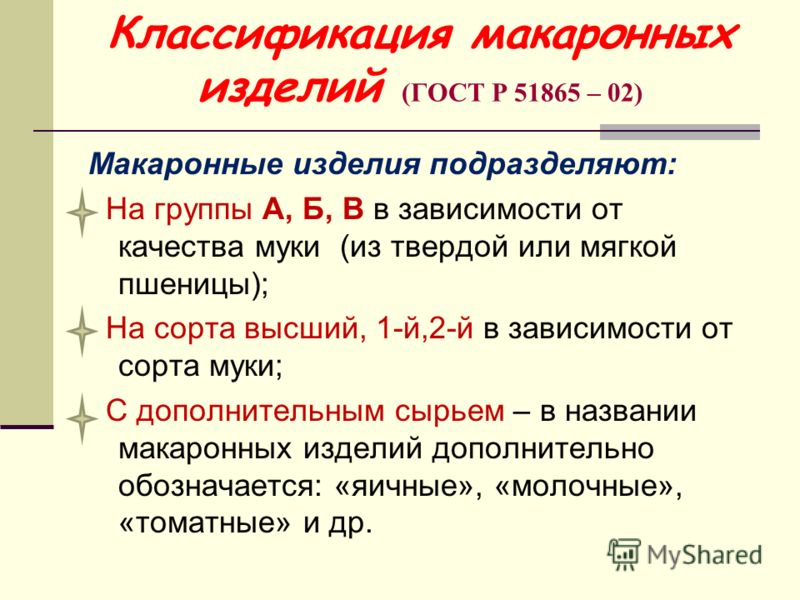 Классификация макаронных изделий (ГОСТ Р 51865 – 02)

Макаронные изделия подразделяют:

На группы А, Б, В в зависимости от качества муки (из твердой или мягкой пшеницы);

На сорта высший, 1-й,2-й в зависимости от сорта муки;

С дополнительным сырьем – в названии макаронных изделий дополнительно обозначается: «яичные», «молочные», «томатные» и др.

MyShared